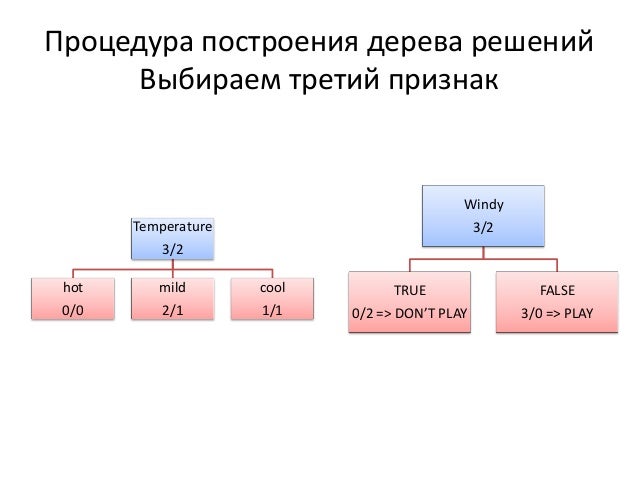 Процедура построения дерева решений
Выбираем третий признак

Temperature
3/2

hot
0/0

mild
2/1

cool
1/1

Windy
3/2

TRUE
0/2 => DON'T PLAY

FALSE
3/0 => PLAY